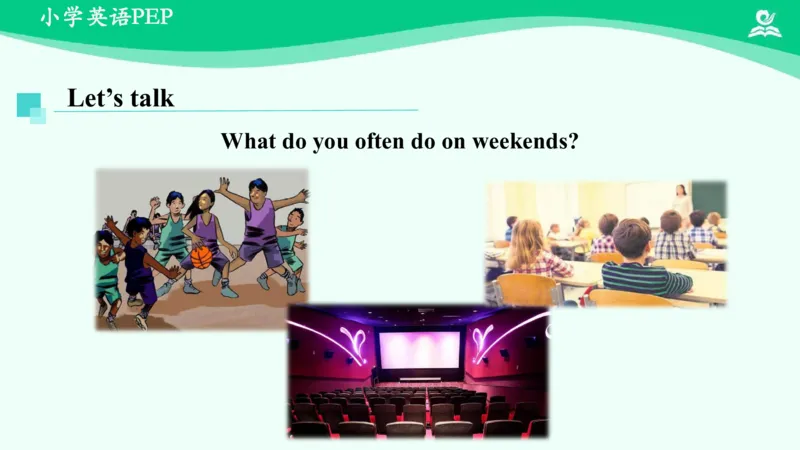 小学英语PEP

Let’s talk

What do you often do on weekends?